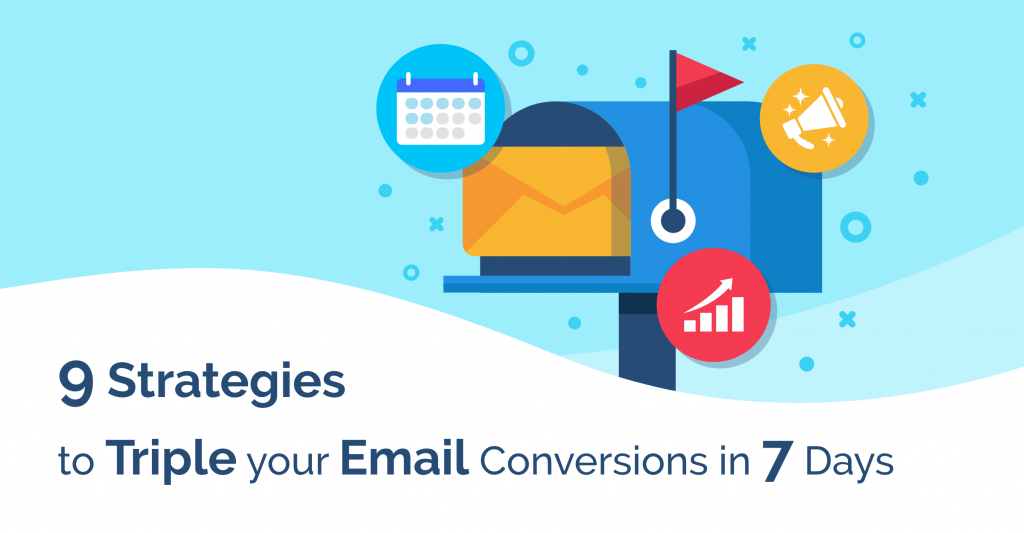 9 Strategies

to Triple your Email Conversions in 7 Days